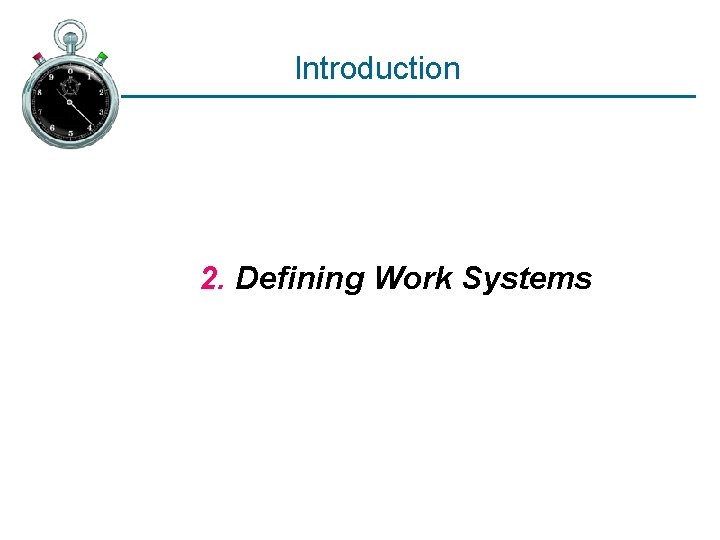 Introduction

2. Defining Work Systems